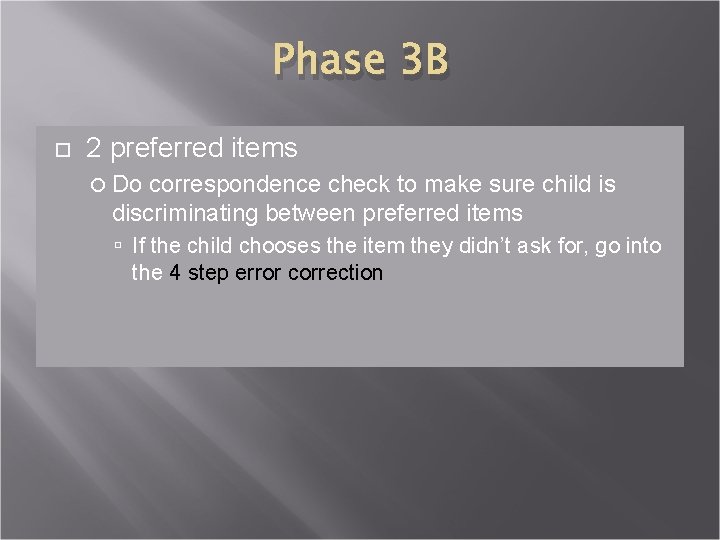 Phase 3B

2 preferred items

Do correspondence check to make sure child is discriminating between preferred items

If the child chooses the item they didn't ask for, go into the 4 step error correction